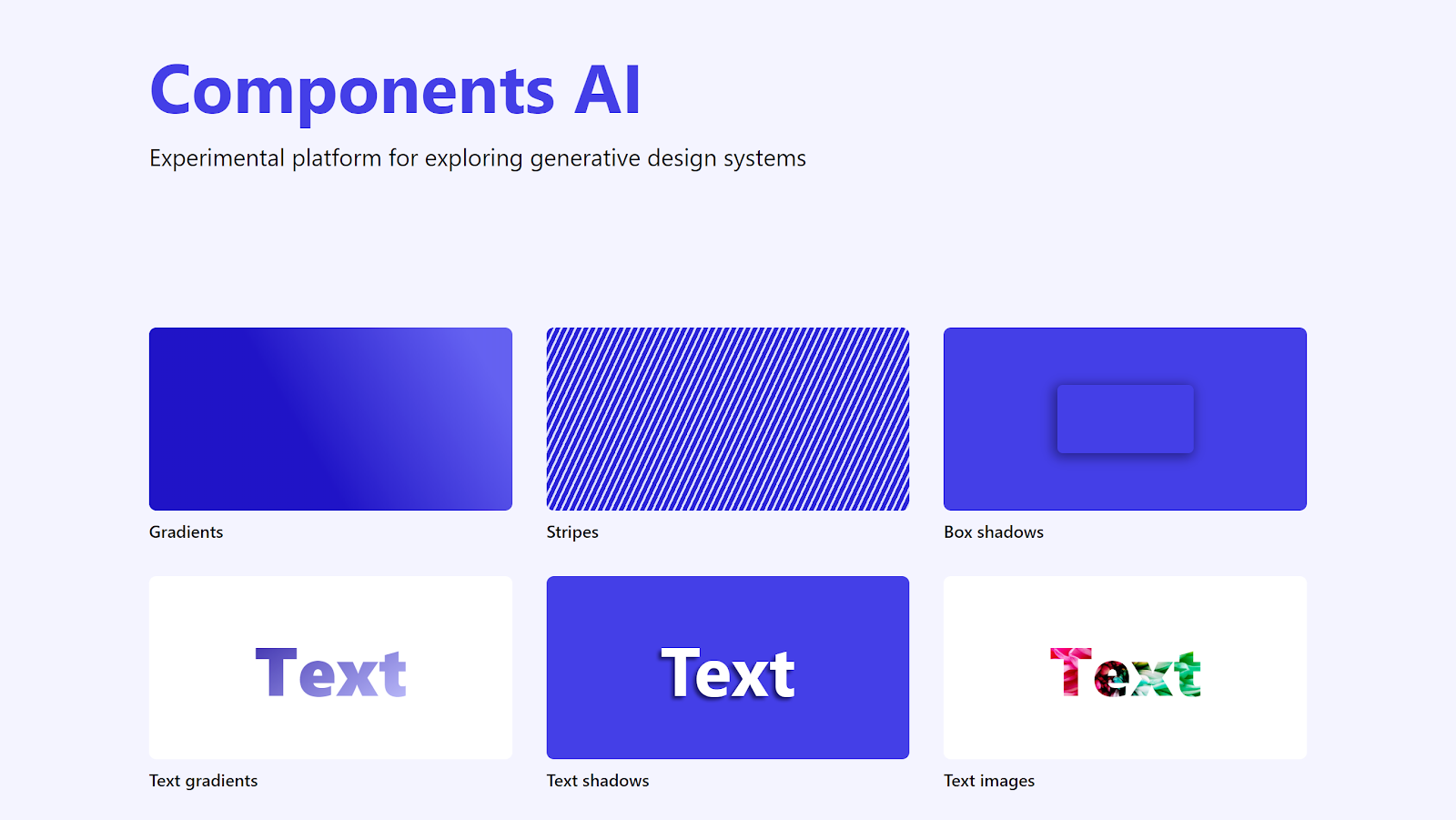 Components AI

Experimental platform for exploring generative design systems

Gradients

Stripes

Box shadows

Text

Text gradients

Text

Text shadows

Text

Text images